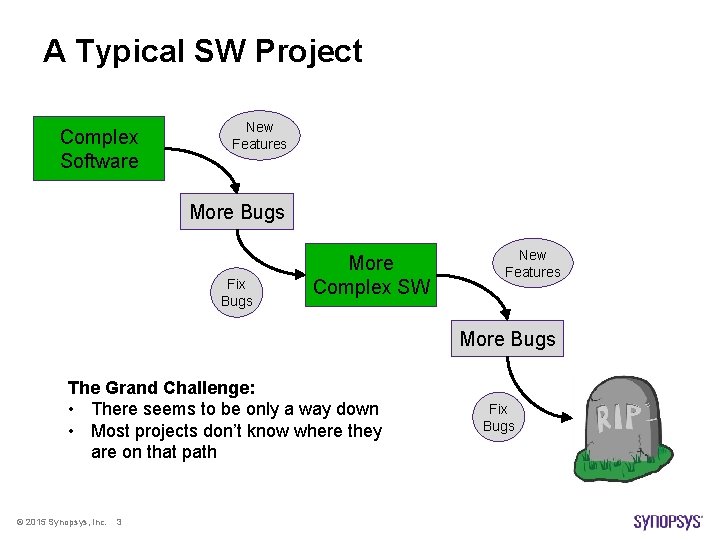 A Typical SW Project

Complex Software

New Features

More Bugs

Fix Bugs

More Complex SW

New Features

More Bugs

Fix Bugs

RIP

The Grand Challenge:
• There seems to be only a way down
• Most projects don't know where they are on that path

© 2015 Synopsys, Inc. 3

SYNOPSYS